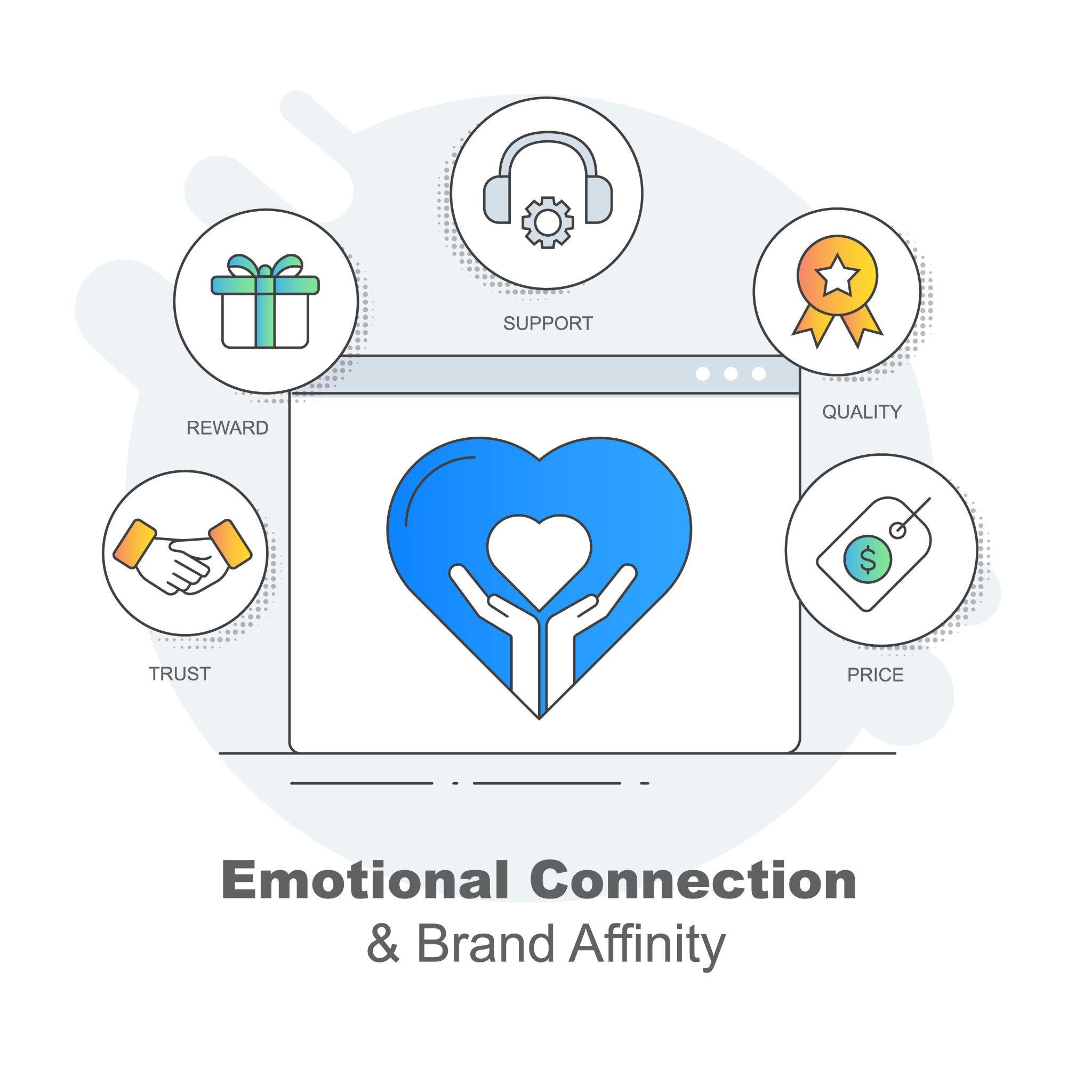 SUPPORT

REWARD

QUALITY

TRUST

$

PRICE

Emotional Connection
& Brand Affinity